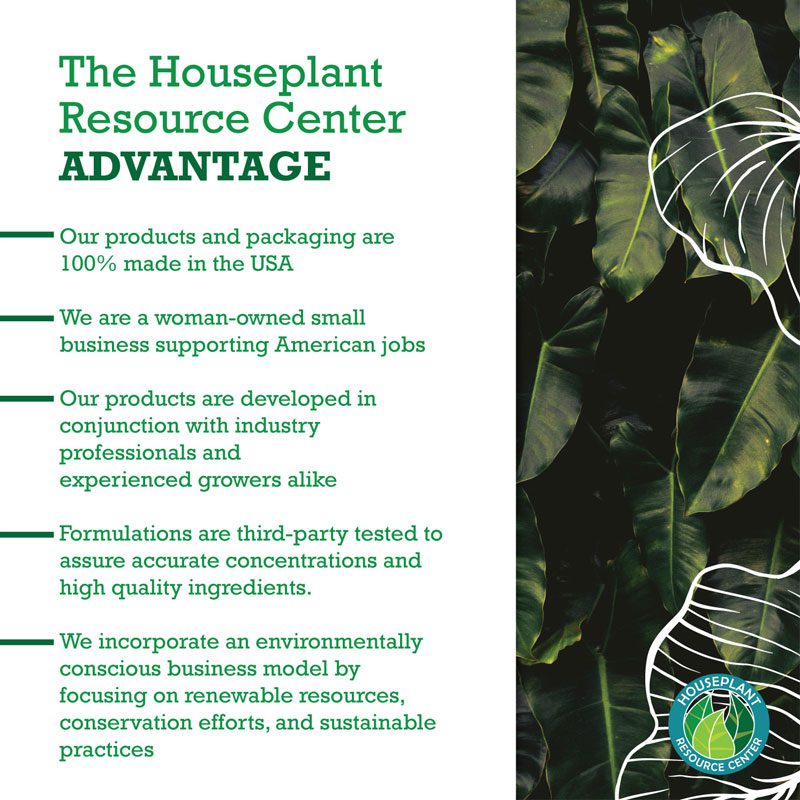 The Houseplant Resource Center
ADVANTAGE

Our products and packaging are 100% made in the USA

We are a woman-owned small business supporting American jobs

Our products are developed in conjunction with industry professionals and experienced growers alike

Formulations are third-party tested to assure accurate concentrations and high quality ingredients.

We incorporate an environmentally conscious business model by focusing on renewable resources, conservation efforts, and sustainable practices

HOUSEPLANT
RESOURCE CENTER